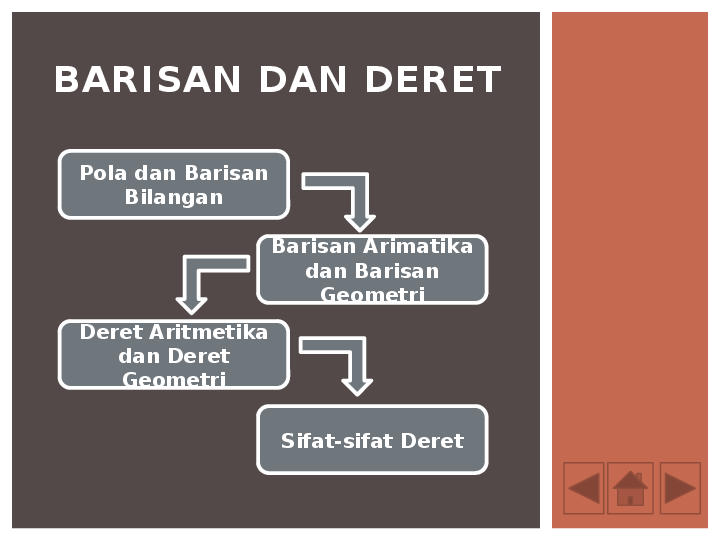 BARISAN DAN DERET

Pola dan Barisan Bilangan

Barisan Arimatika dan Barisan Geometri

Deret Aritmetika dan Deret Geometri

Sifat-sifat Deret